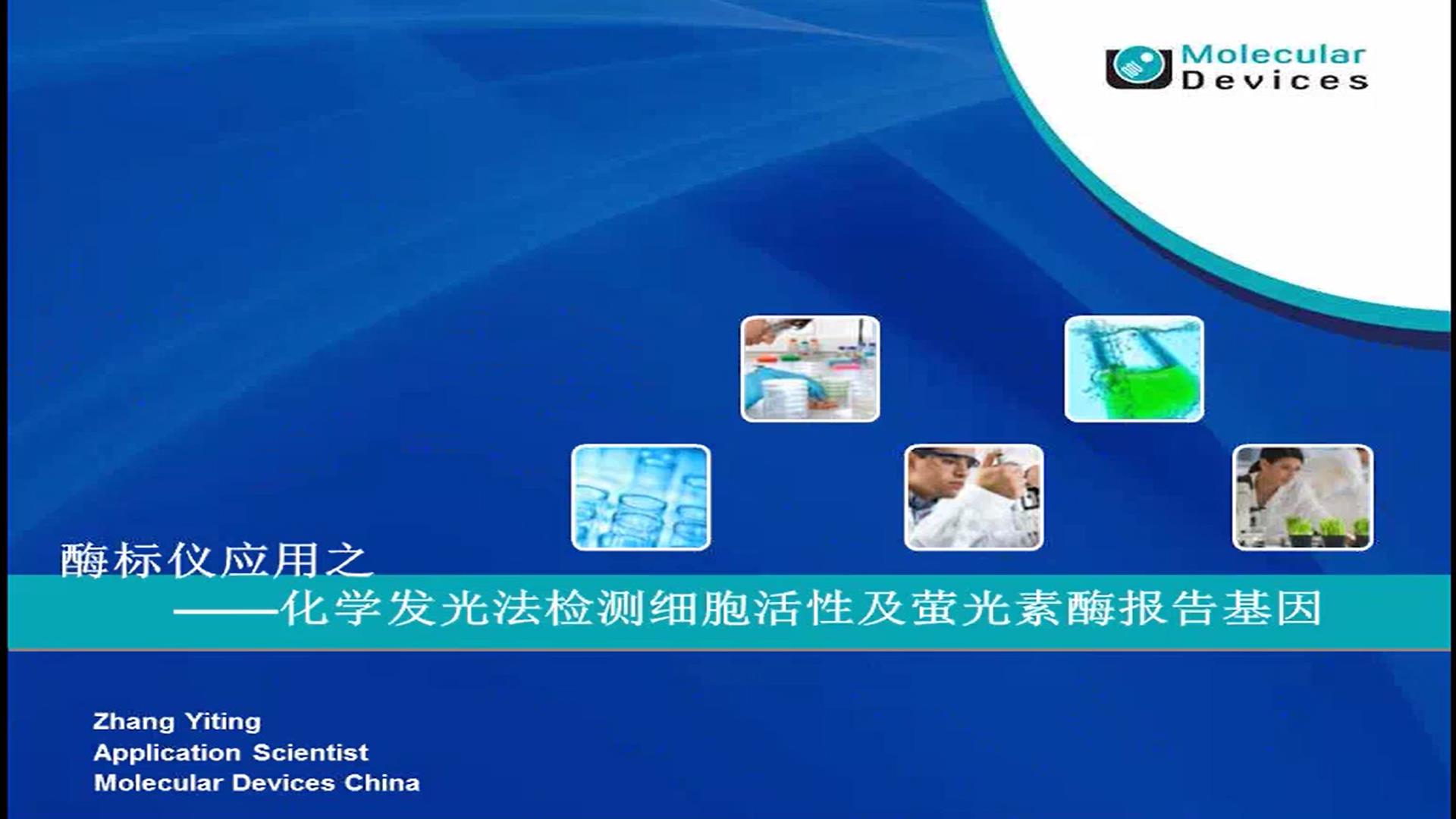 Molecular Devices

酶标仪应用之
——化学发光法检测细胞活性及萤光素酶报告基因

Zhang Yiting
Application Scientist
Molecular Devices China